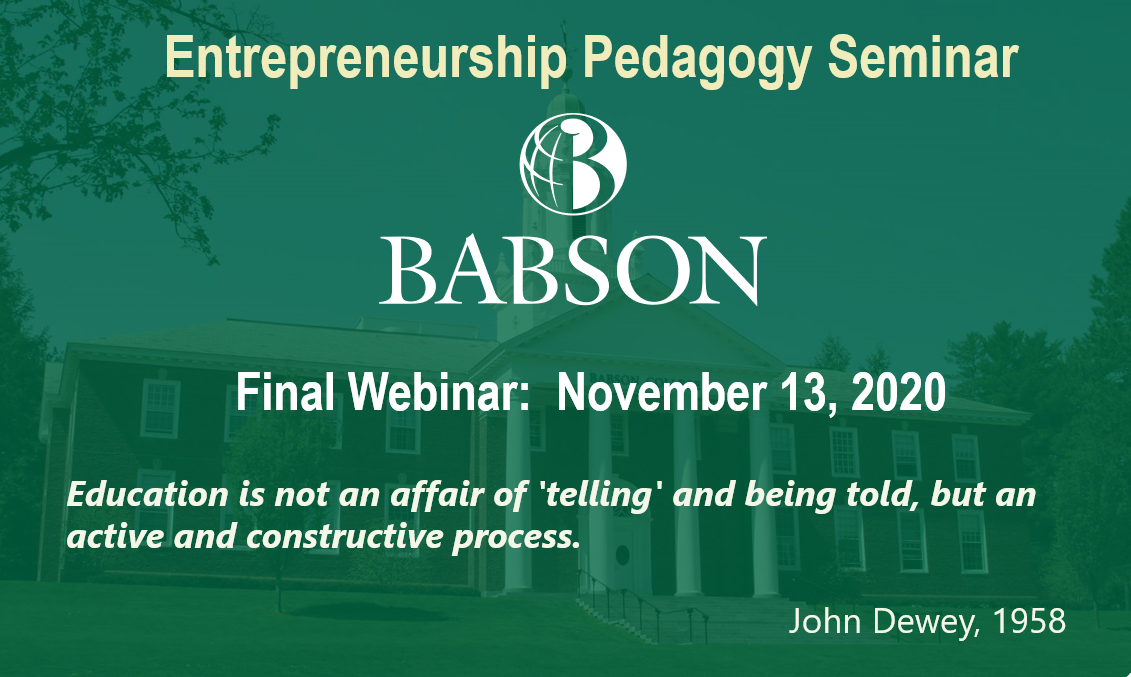 Entrepreneurship Pedagogy Seminar

BABSON

Final Webinar: November 13, 2020

Education is not an affair of 'telling' and being told, but an active and constructive process.

John Dewey, 1958